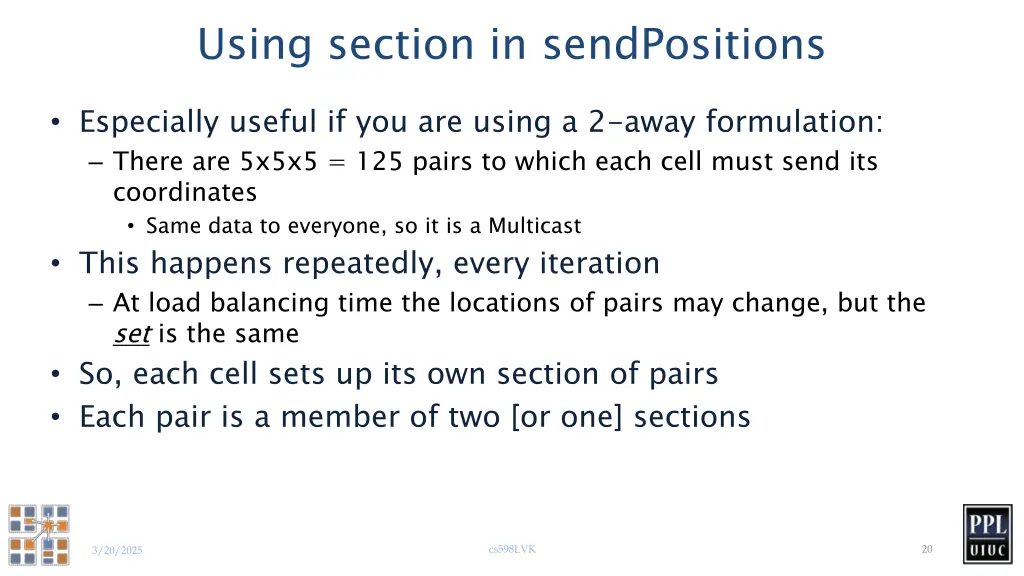 Using section in sendPositions

• Especially useful if you are using a 2-away formulation:
– There are 5x5x5 = 125 pairs to which each cell must send its coordinates
• Same data to everyone, so it is a Multicast
• This happens repeatedly, every iteration
– At load balancing time the locations of pairs may change, but the set is the same
• So, each cell sets up its own section of pairs
• Each pair is a member of two [or one] sections

3/20/2025

cs598LVK

20

PPL
UIUC